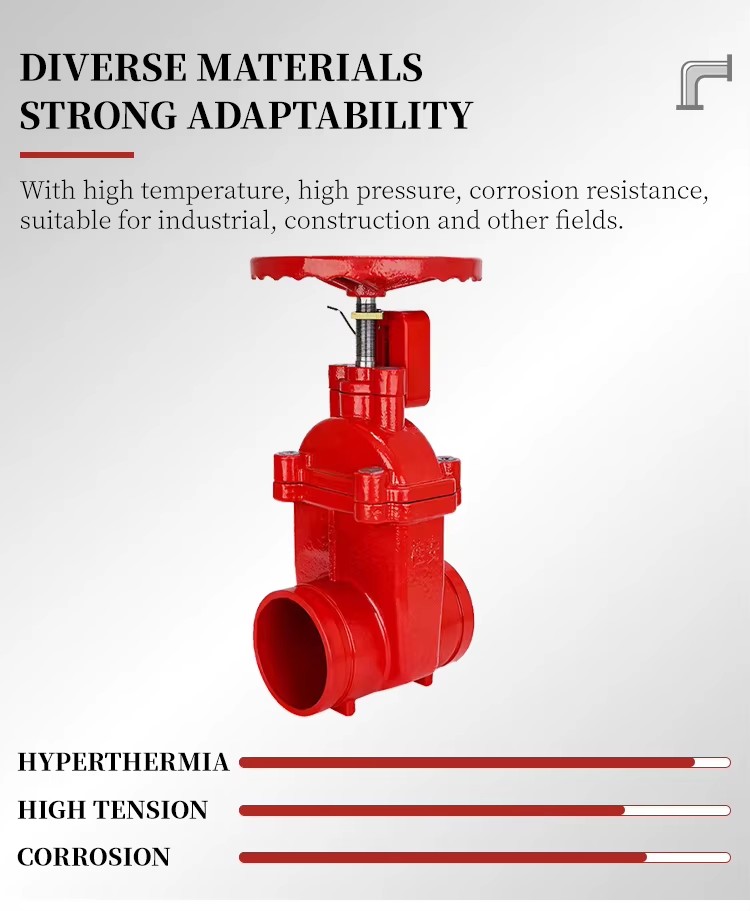 DIVERSE MATERIALS
STRONG ADAPTABILITY

With high temperature, high pressure, corrosion resistance, suitable for industrial, construction and other fields.

HYPERTHERMIA

HIGH TENSION

CORROSION